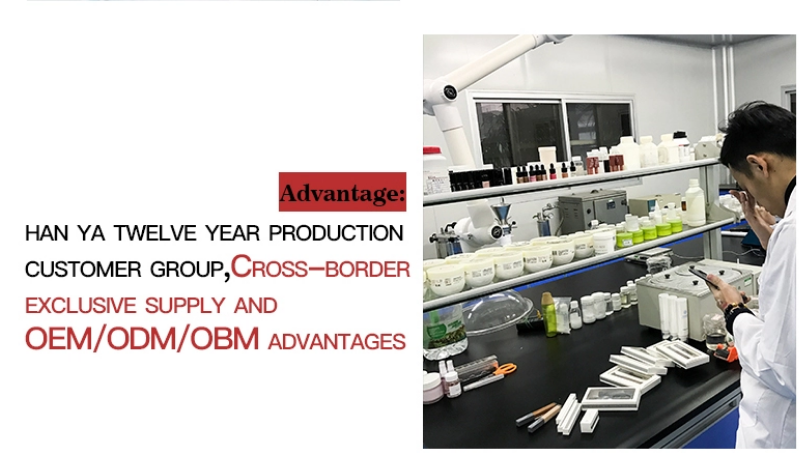 Advantage:

HAN YA TWELVE YEAR PRODUCTION CUSTOMER GROUP,CROSS-BORDER EXCLUSIVE SUPPLY AND OEM/ODM/OBM ADVANTAGES